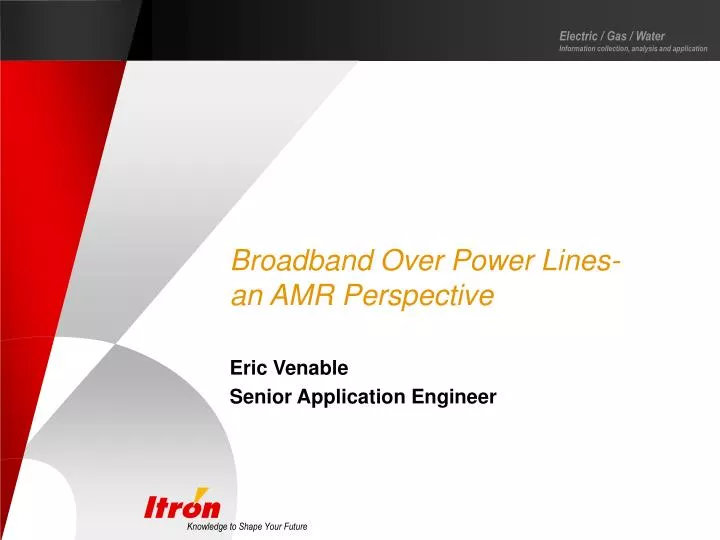 Electric / Gas / Water
Information collection, analysis and application

Broadband Over Power Lines-
an AMR Perspective

Eric Venable
Senior Application Engineer

Itron
Knowledge to Shape Your Future